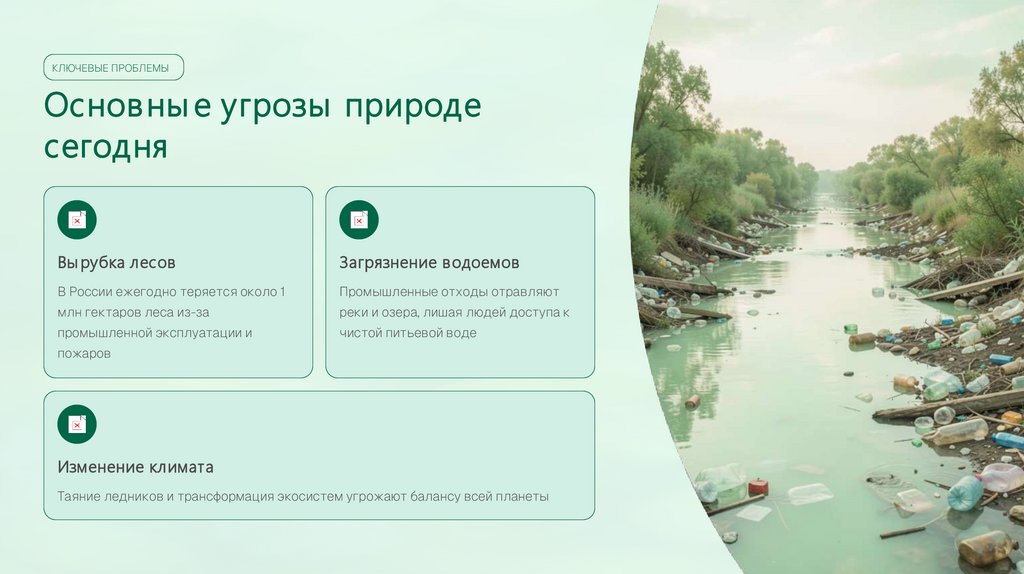 КЛЮЧЕВЫЕ ПРОБЛЕМЫ

Основные угрозы природе сегодня

Вырубка лесов

В России ежегодно теряется около 1 млн гектаров леса из-за промышленной эксплуатации и пожаров

Загрязнение водоемов

Промышленные отходы отравляют реки и озера, лишая людей доступа к чистой питьевой воде

Изменение климата

Таяние ледников и трансформация экосистем угрожают балансу всей планеты